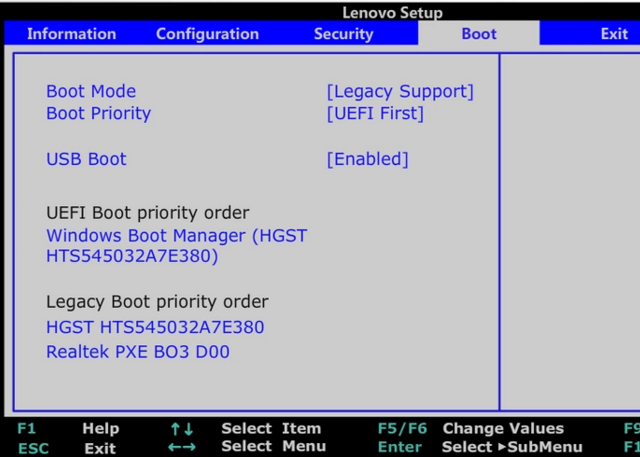 Lenovo Setup

Information Configuration Security Boot Exit

Boot Mode [Legacy Support]
Boot Priority [UEFI First]

USB Boot [Enabled]

UEFI Boot priority order
Windows Boot Manager (HGST HTS545032A7E380)

Legacy Boot priority order
HGST HTS545032A7E380
Realtek PXE BO3 D00

F1 Help ↑↓ Select Item F5/F6 Change Values F9
ESC Exit ←→ Select Menu Enter Select ▸SubMenu F1